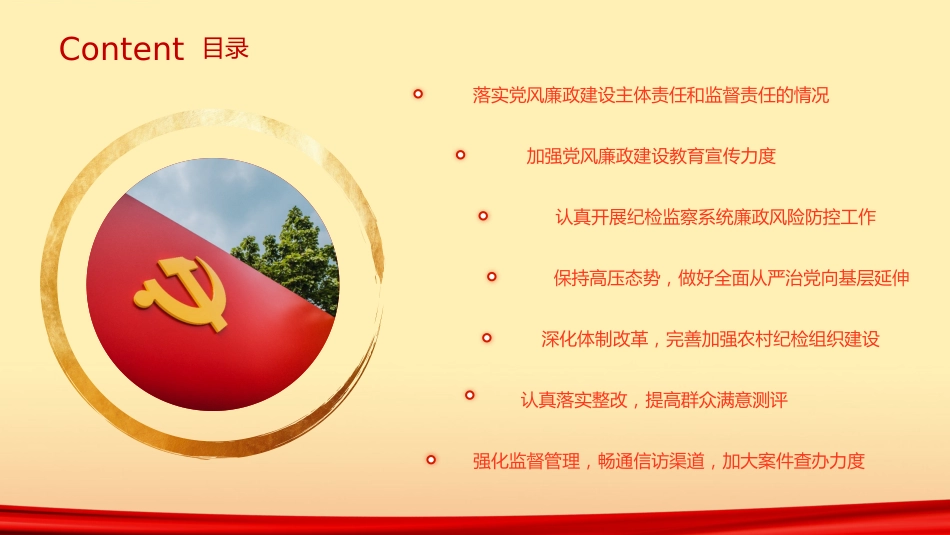 Content 目录

落实党风廉政建设主体责任和监督责任的情况

加强党风廉政建设教育宣传力度

认真开展纪检监察系统廉政风险防控工作

保持高压态势，做好全面从严治党向基层延伸

深化体制改革，完善加强农村纪检组织建设

认真落实整改，提高群众满意测评

强化监督管理，畅通信访渠道，加大案件查办力度